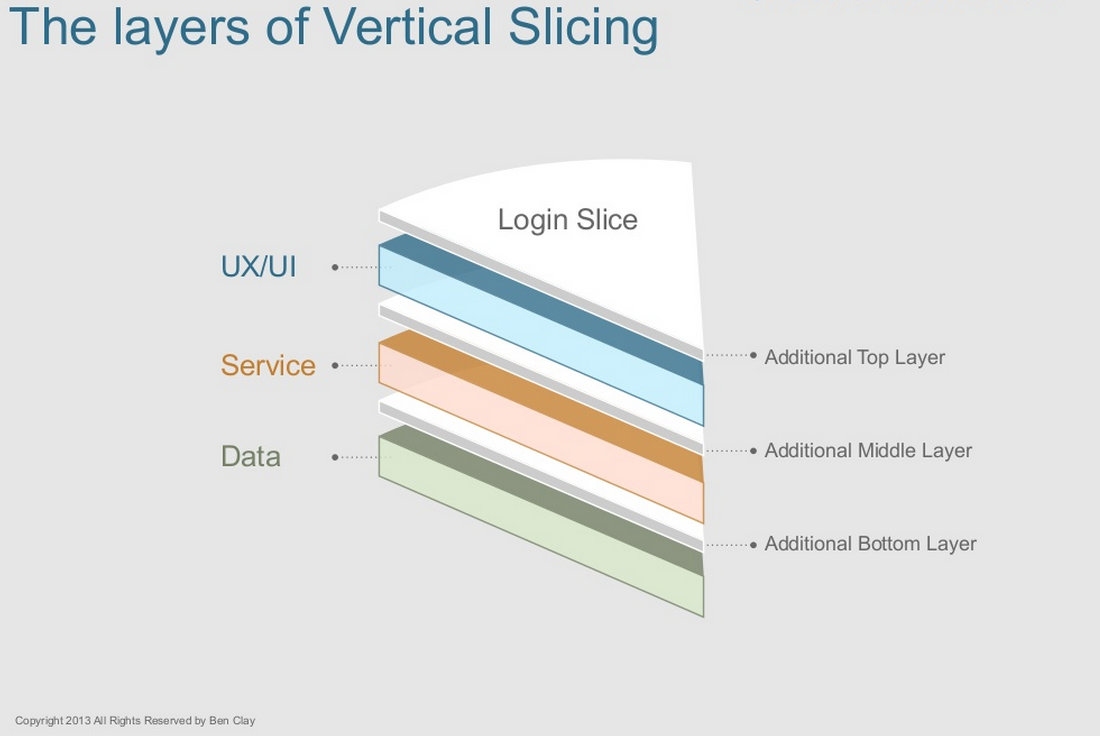 The layers of Vertical Slicing

Login Slice

UX/UI

Service

Data

Additional Top Layer

Additional Middle Layer

Additional Bottom Layer

Copyright 2013 All Rights Reserved by Ben Clay